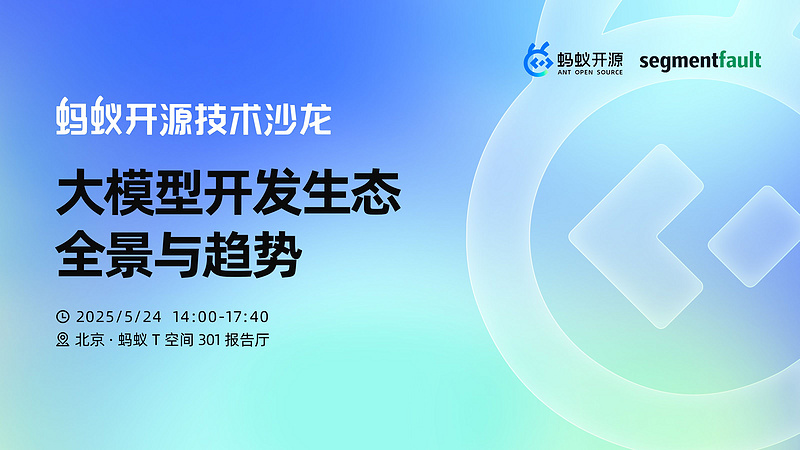 蚂蚁开源
ANT OPEN SOURCE
segmentfault

蚂蚁开源技术沙龙

大模型开发生态
全景与趋势

2025/5/24 14:00-17:40
北京 · 蚂蚁 T 空间 301 报告厅